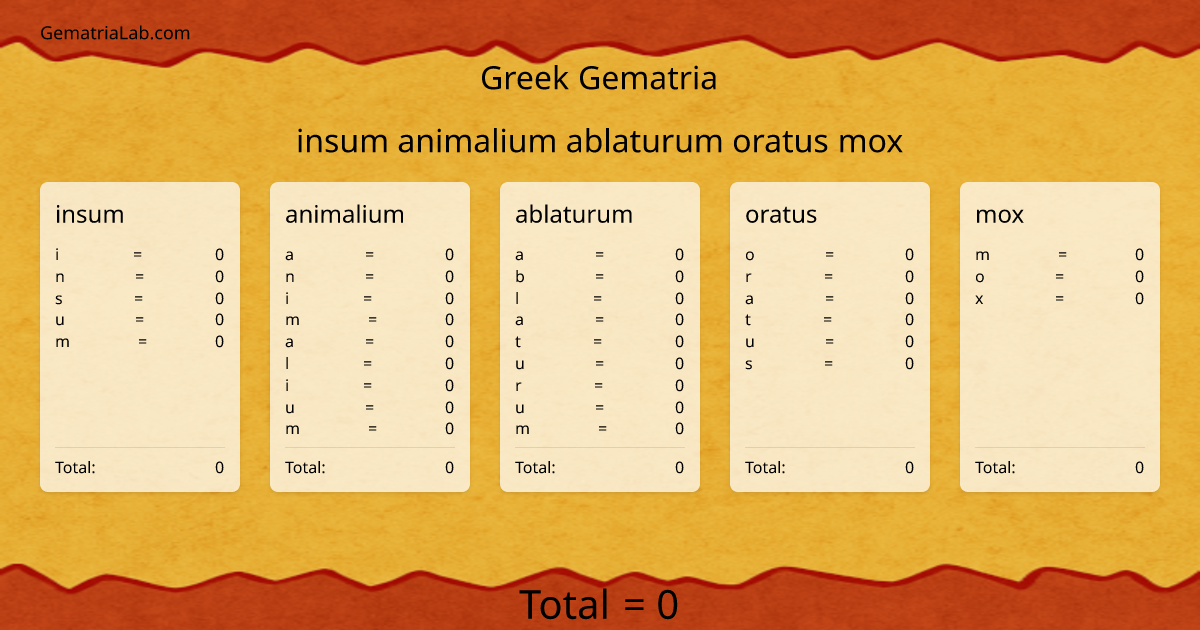 GematriaLab.com

Greek Gematria

insum animalium ablaturum oratus mox

insum

i = 0
n = 0
s = 0
u = 0
m = 0

Total: 0

animalium

a = 0
n = 0
i = 0
m = 0
a = 0
l = 0
i = 0
u = 0
m = 0

Total: 0

ablaturum

a = 0
b = 0
l = 0
a = 0
t = 0
u = 0
r = 0
u = 0
m = 0

Total: 0

oratus

o = 0
r = 0
a = 0
t = 0
u = 0
s = 0

Total: 0

mox

m = 0
o = 0
x = 0

Total: 0

Total = 0